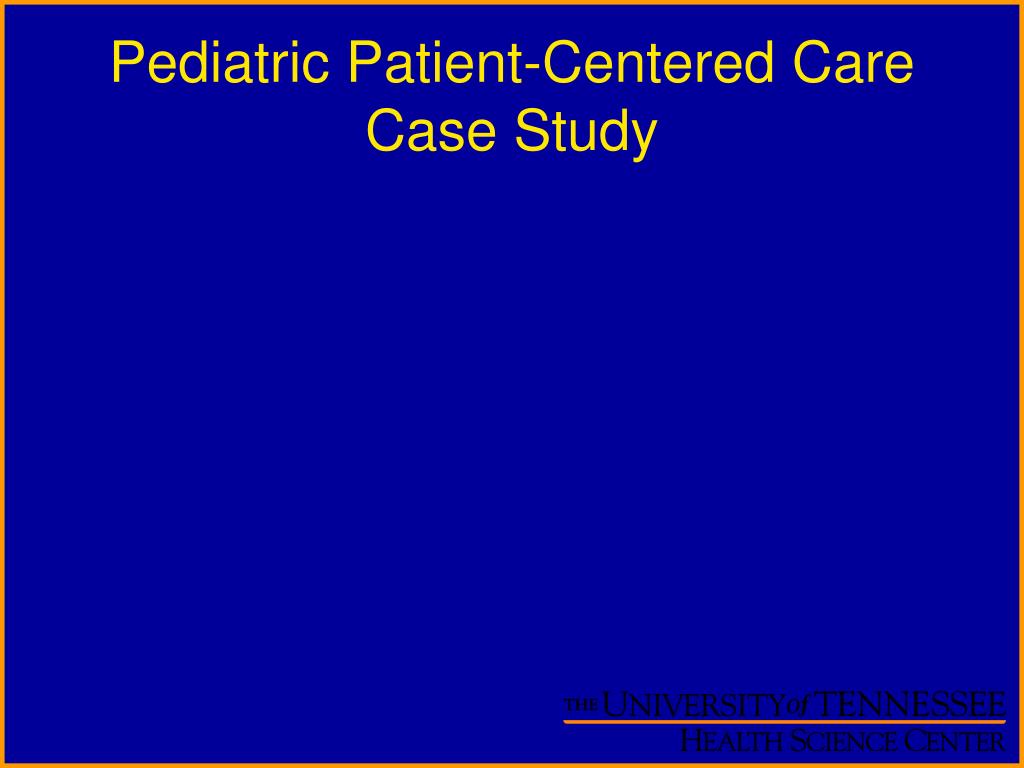 Pediatric Patient-Centered Care Case Study

THE UNIVERSITY of TENNESSEE
HEALTH SCIENCE CENTER